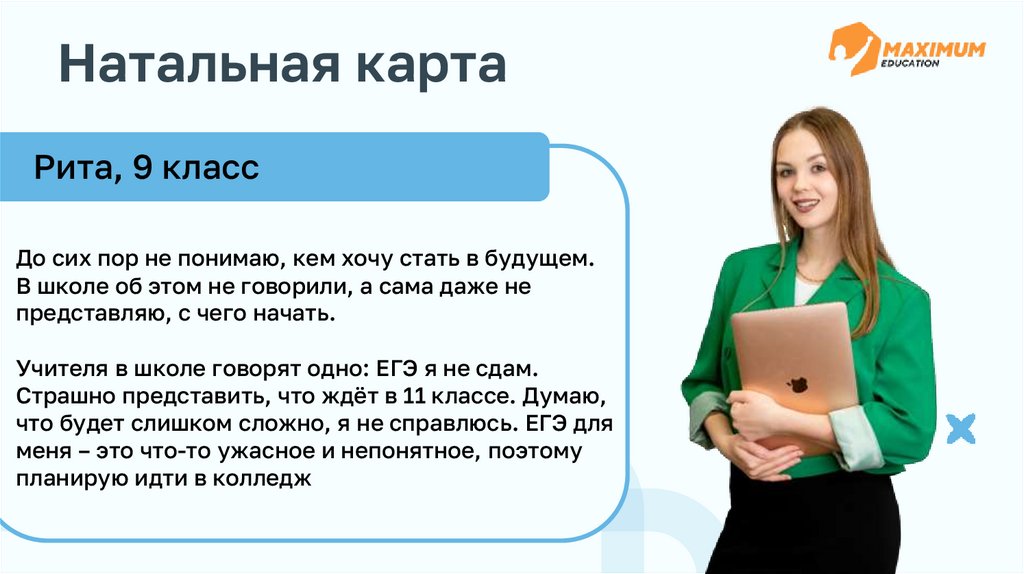 Натальная карта

MAXIMUM EDUCATION

Рита, 9 класс

До сих пор не понимаю, кем хочу стать в будущем. В школе об этом не говорили, а сама даже не представляю, с чего начать.

Учителя в школе говорят одно: ЕГЭ я не сдам. Страшно представить, что ждёт в 11 классе. Думаю, что будет слишком сложно, я не справлюсь. ЕГЭ для меня – это что-то ужасное и непонятное, поэтому планирую идти в колледж